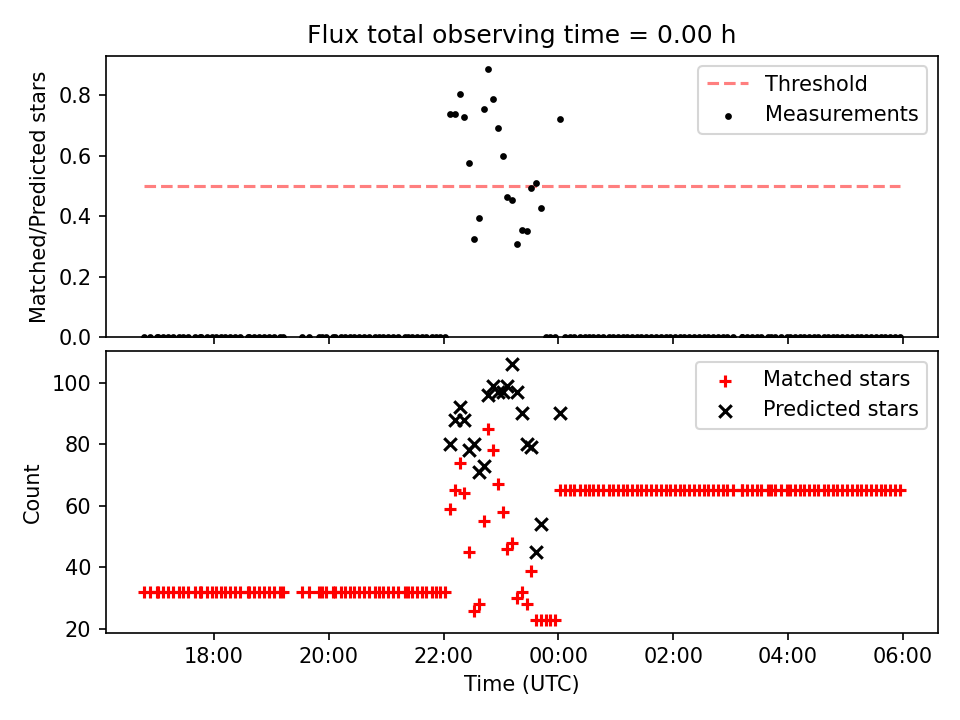 Flux total observing time = 0.00 h

Matched/Predicted stars

0.8
0.6
0.4
0.2
0.0

Threshold
Measurements

Count

100
80
60
40
20

Matched stars
Predicted stars

18:00
20:00
22:00
00:00
02:00
04:00
06:00

Time (UTC)